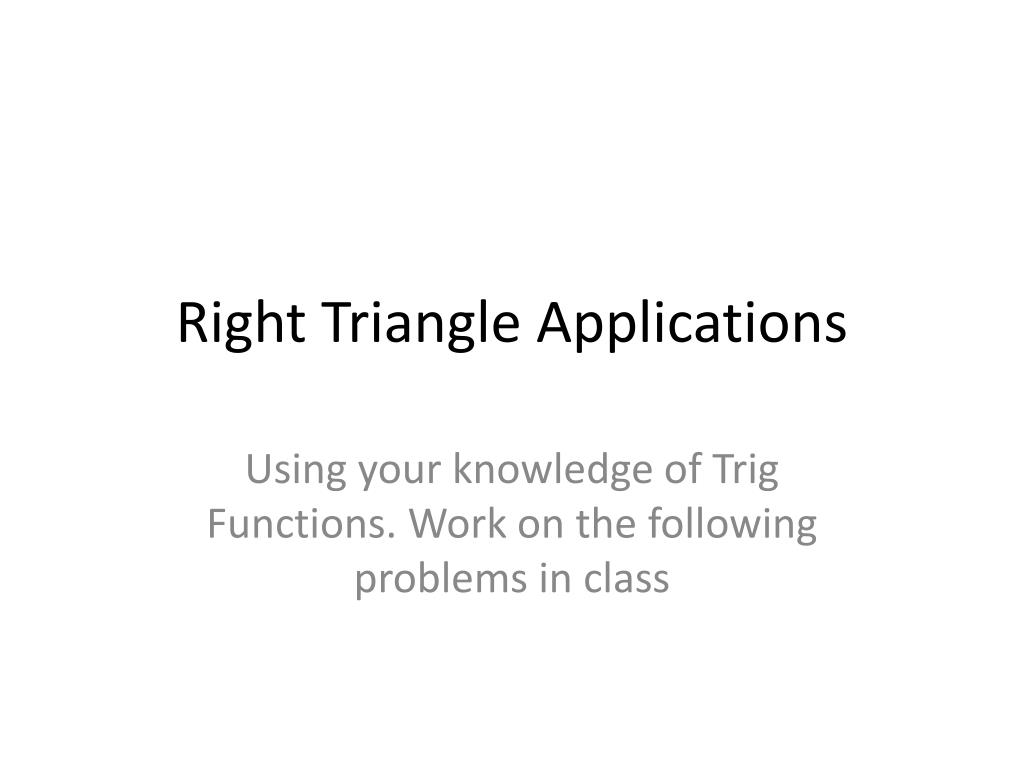 Right Triangle Applications

Using your knowledge of Trig Functions. Work on the following problems in class